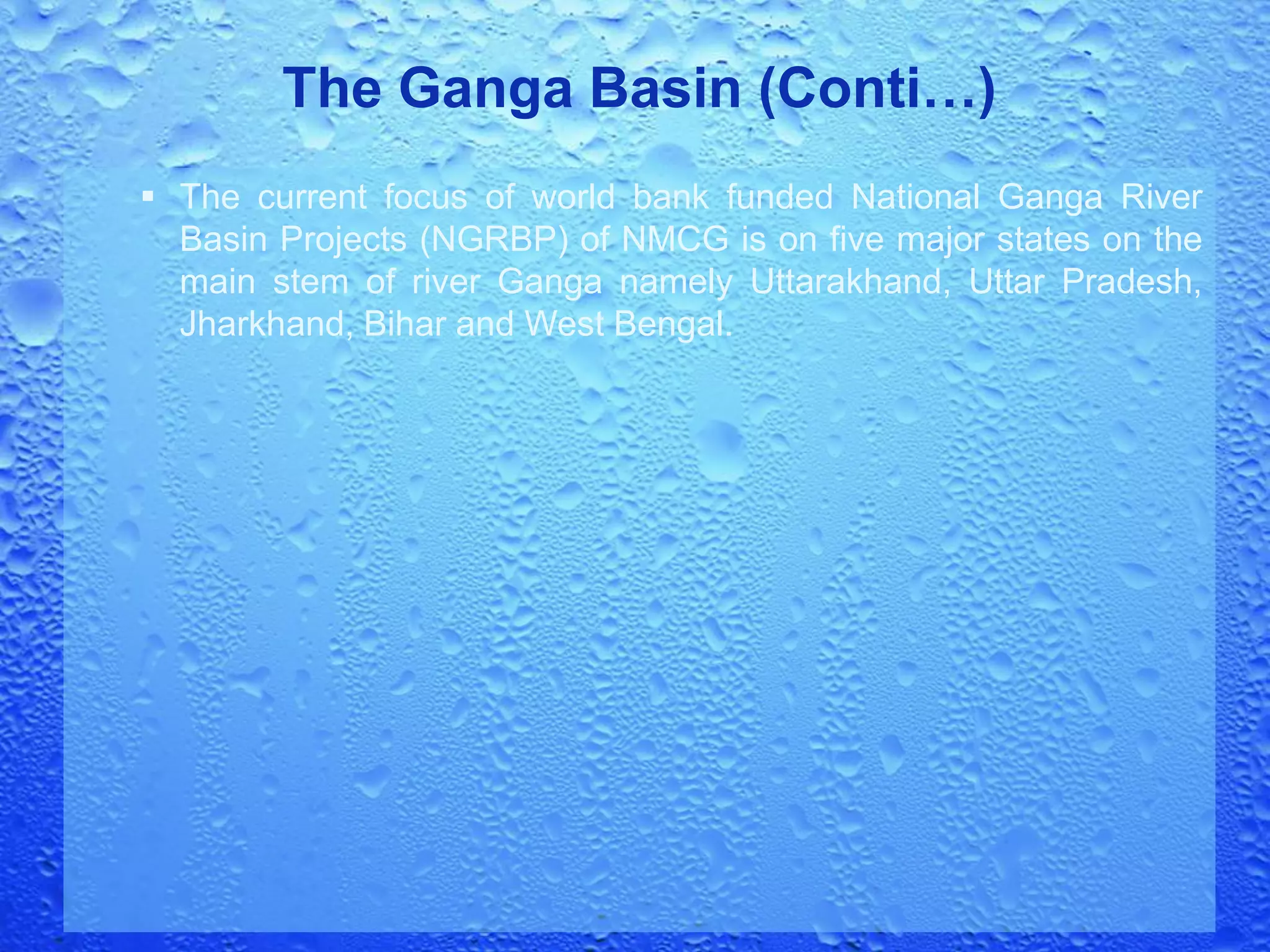 The Ganga Basin (Conti…)

▪ The current focus of world bank funded National Ganga River Basin Projects (NGRBP) of NMCG is on five major states on the main stem of river Ganga namely Uttarakhand, Uttar Pradesh, Jharkhand, Bihar and West Bengal.